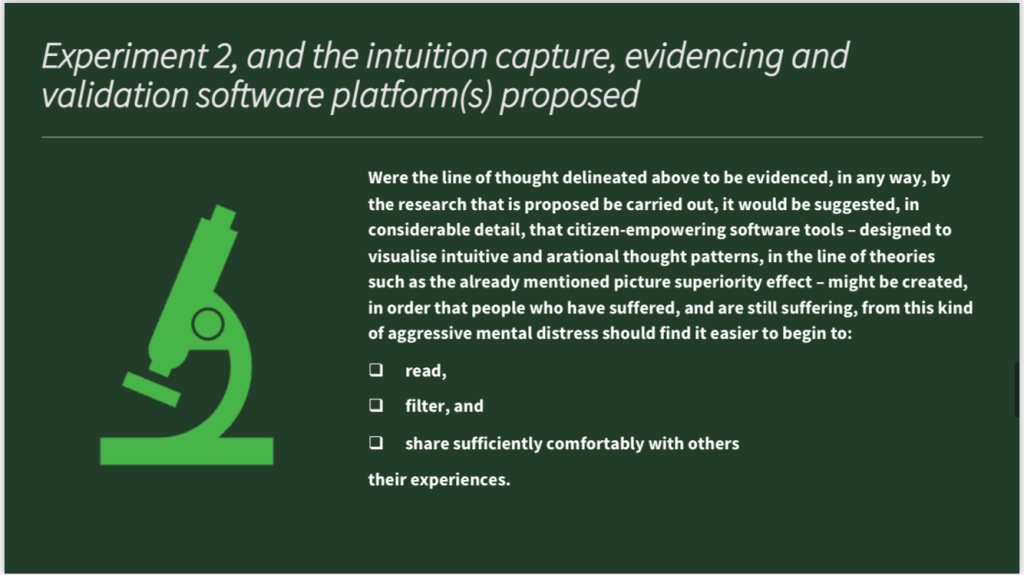 Experiment 2, and the intuition capture, evidencing and validation software platform(s) proposed

Were the line of thought delineated above to be evidenced, in any way, by the research that is proposed be carried out, it would be suggested, in considerable detail, that citizen-empowering software tools – designed to visualise intuitive and arational thought patterns, in the line of theories such as the already mentioned picture superiority effect – might be created, in order that people who have suffered, and are still suffering, from this kind of aggressive mental distress should find it easier to begin to:

❑ read,

❑ filter, and

❑ share sufficiently comfortably with others

their experiences.